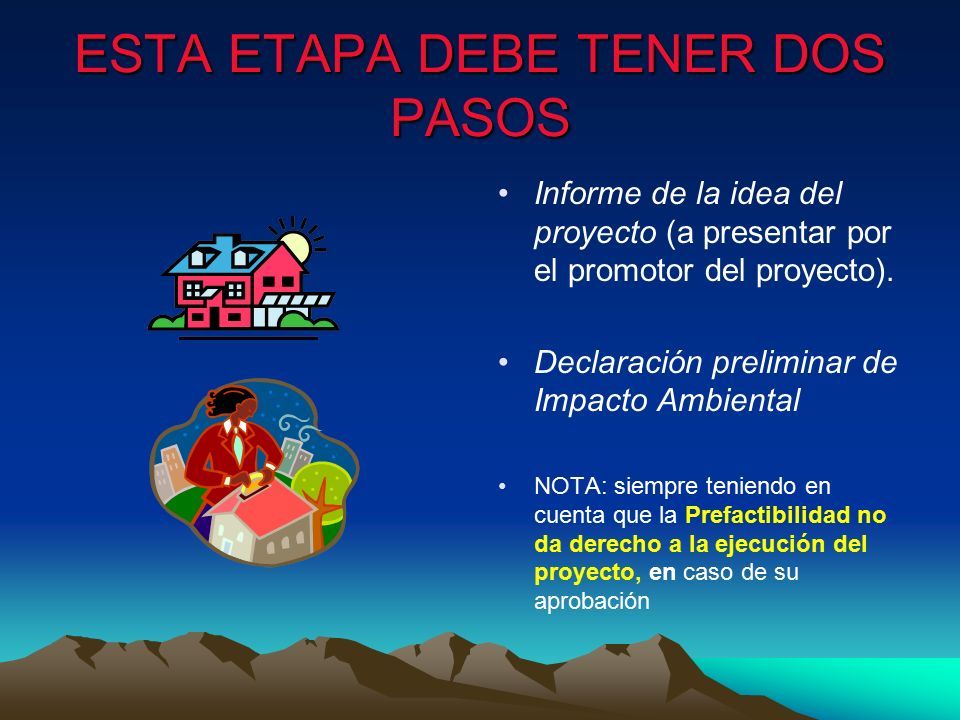 ESTA ETAPA DEBE TENER DOS PASOS

• Informe de la idea del proyecto (a presentar por el promotor del proyecto).

• Declaración preliminar de Impacto Ambiental

• NOTA: siempre teniendo en cuenta que la Prefactibilidad no da derecho a la ejecución del proyecto, en caso de su aprobación